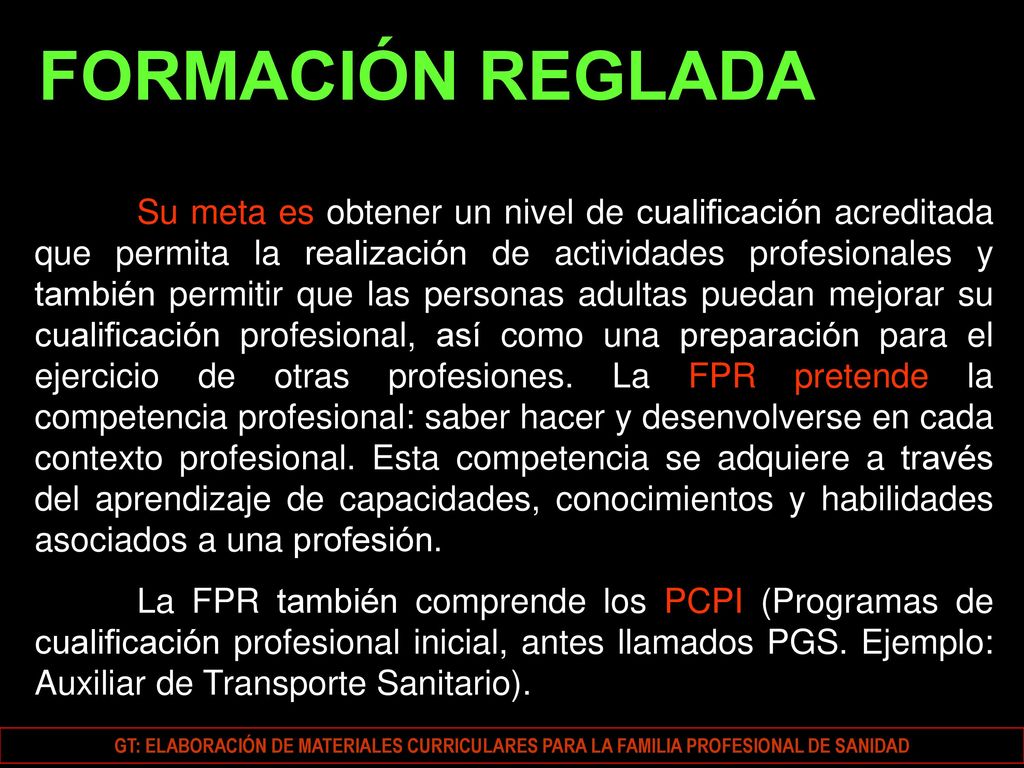 FORMACIÓN REGLADA

Su meta es obtener un nivel de cualificación acreditada que permita la realización de actividades profesionales y también permitir que las personas adultas puedan mejorar su cualificación profesional, así como una preparación para el ejercicio de otras profesiones. La FPR pretende la competencia profesional: saber hacer y desenvolverse en cada contexto profesional. Esta competencia se adquiere a través del aprendizaje de capacidades, conocimientos y habilidades asociados a una profesión.

La FPR también comprende los PCPI (Programas de cualificación profesional inicial, antes llamados PGS. Ejemplo: Auxiliar de Transporte Sanitario).

GT: ELABORACIÓN DE MATERIALES CURRICULARES PARA LA FAMILIA PROFESIONAL DE SANIDAD